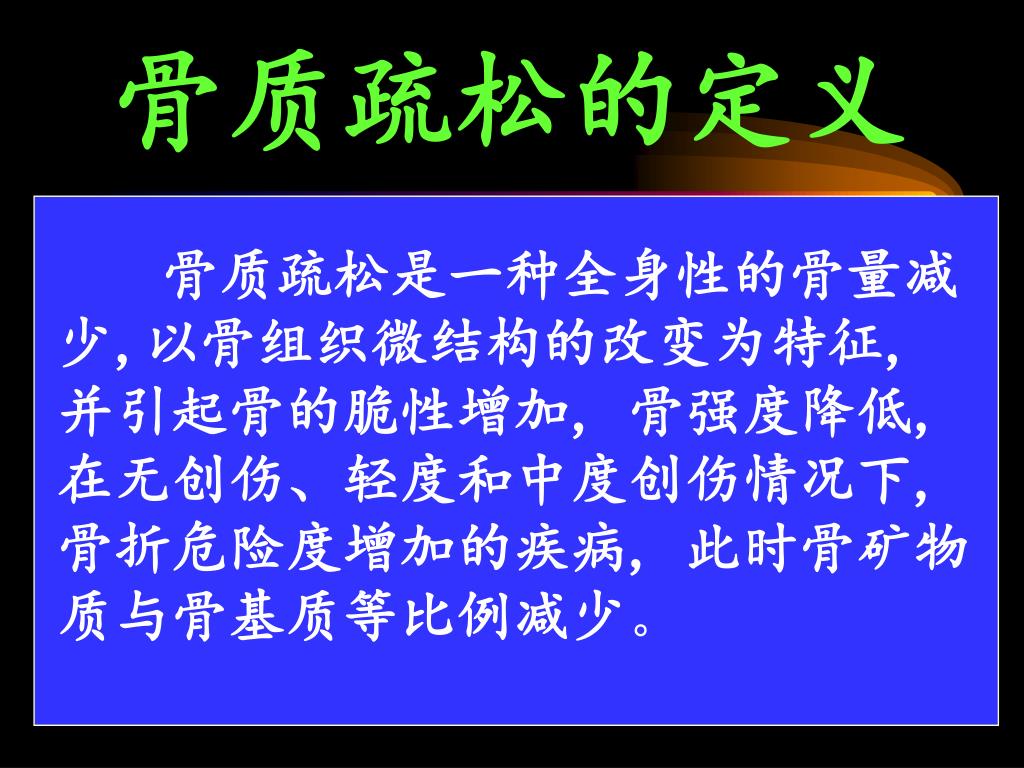 骨质疏松的定义

骨质疏松是一种全身性的骨量减少, 以骨组织微结构的改变为特征, 并引起骨的脆性增加, 骨强度降低, 在无创伤、轻度和中度创伤情况下, 骨折危险度增加的疾病, 此时骨矿物质与骨基质等比例减少。